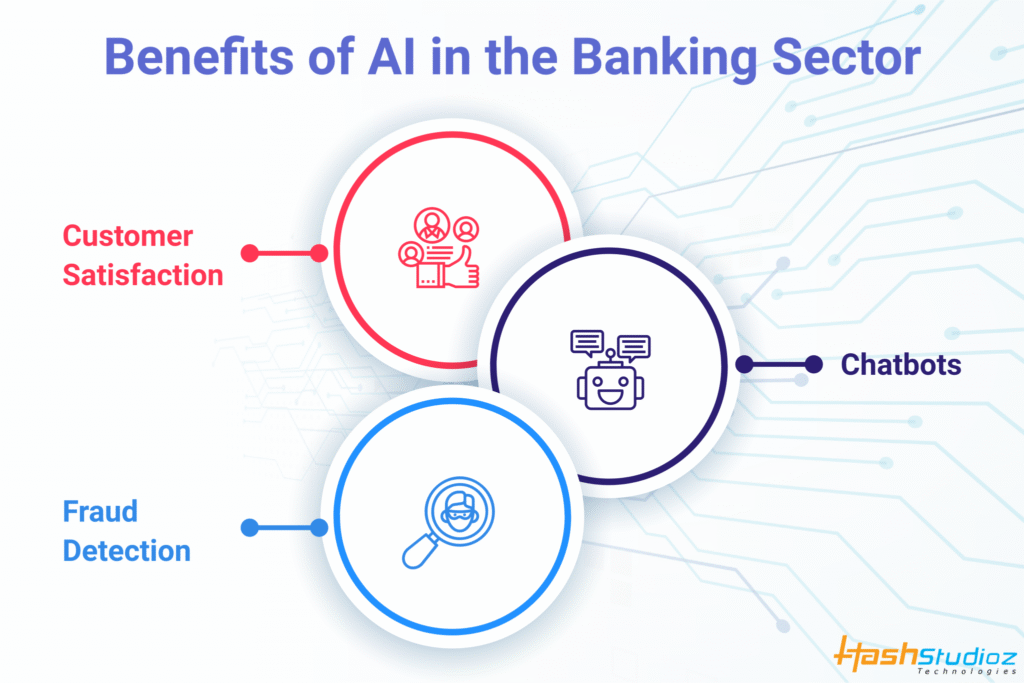 Benefits of AI in the Banking Sector

Customer Satisfaction

Chatbots

Fraud Detection

HashStudioz Technologies